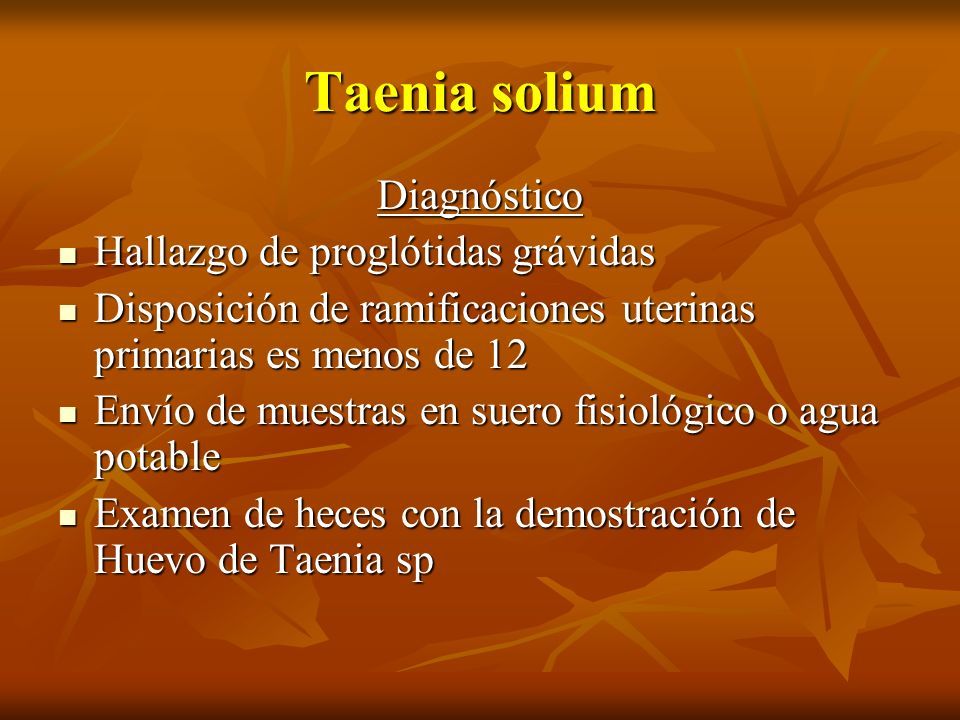 Taenia solium

Diagnóstico

- Hallazgo de proglótidas grávidas
- Disposición de ramificaciones uterinas primarias es menos de 12
- Envío de muestras en suero fisiológico o agua potable
- Examen de heces con la demostración de Huevo de Taenia sp